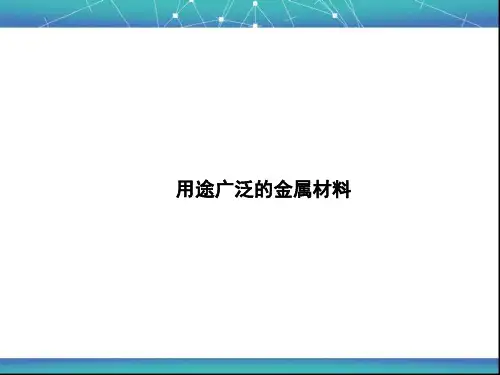 用途广泛的金属材料